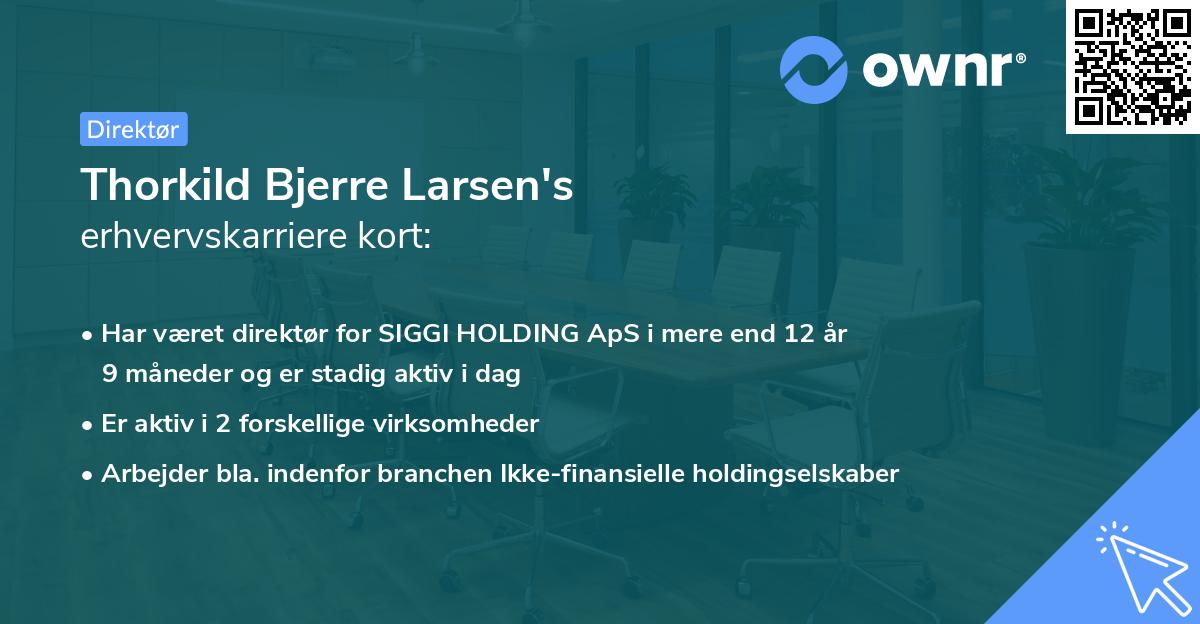 ownr®

Direktør

Thorkild Bjerre Larsen's
erhvervskarriere kort:

• Har været direktør for SIGGI HOLDING ApS i mere end 12 år 9 måneder og er stadig aktiv i dag
• Er aktiv i 2 forskellige virksomheder
• Arbejder bla. indenfor branchen Ikke-finansielle holdingselskaber